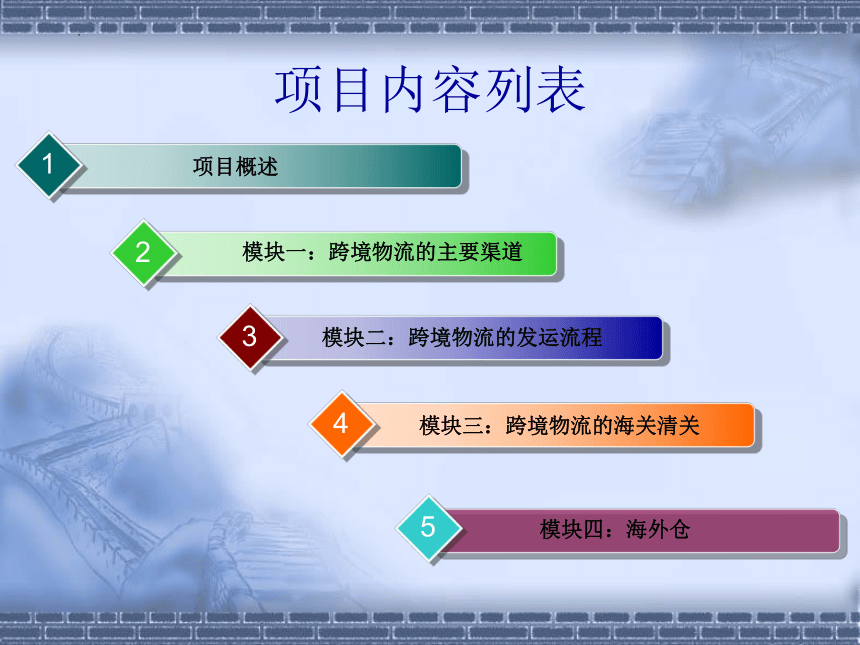 项目内容列表

1 项目概述

2 模块一：跨境物流的主要渠道

3 模块二：跨境物流的发运流程

4 模块三：跨境物流的海关清关

5 模块四：海外仓